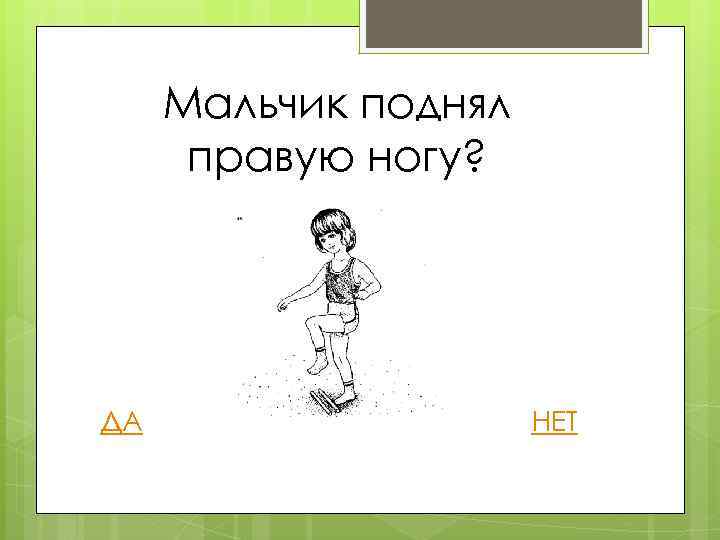 Мальчик поднял правую ногу?

ДА

НЕТ